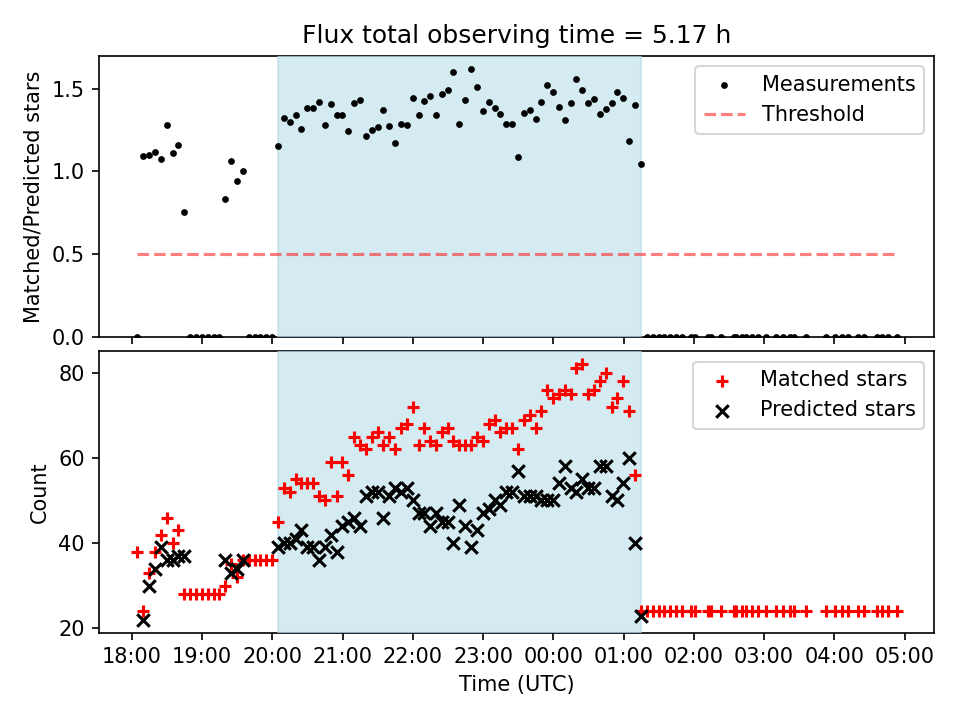 Flux total observing time = 5.17 h

Matched/Predicted stars

1.5
1.0
0.5
0.0

Measurements
Threshold

Count

80
60
40
20

Matched stars
Predicted stars

18:00 19:00 20:00 21:00 22:00 23:00 00:00 01:00 02:00 03:00 04:00 05:00

Time (UTC)